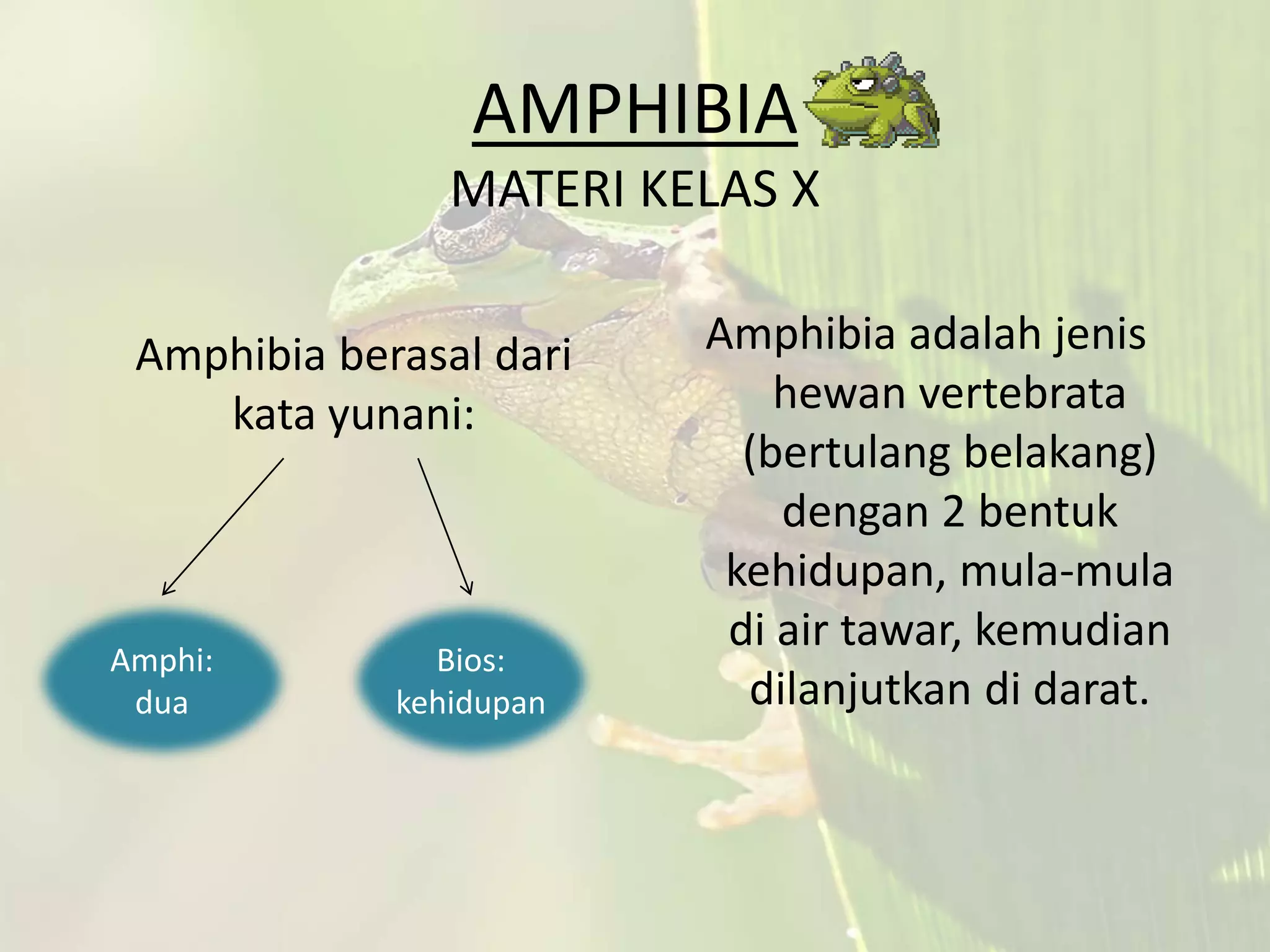 AMPHIBIA
MATERI KELAS X

Amphibia berasal dari kata yunani:

Amphi: dua

Bios: kehidupan

Amphibia adalah jenis hewan vertebrata (bertulang belakang) dengan 2 bentuk kehidupan, mula-mula di air tawar, kemudian dilanjutkan di darat.